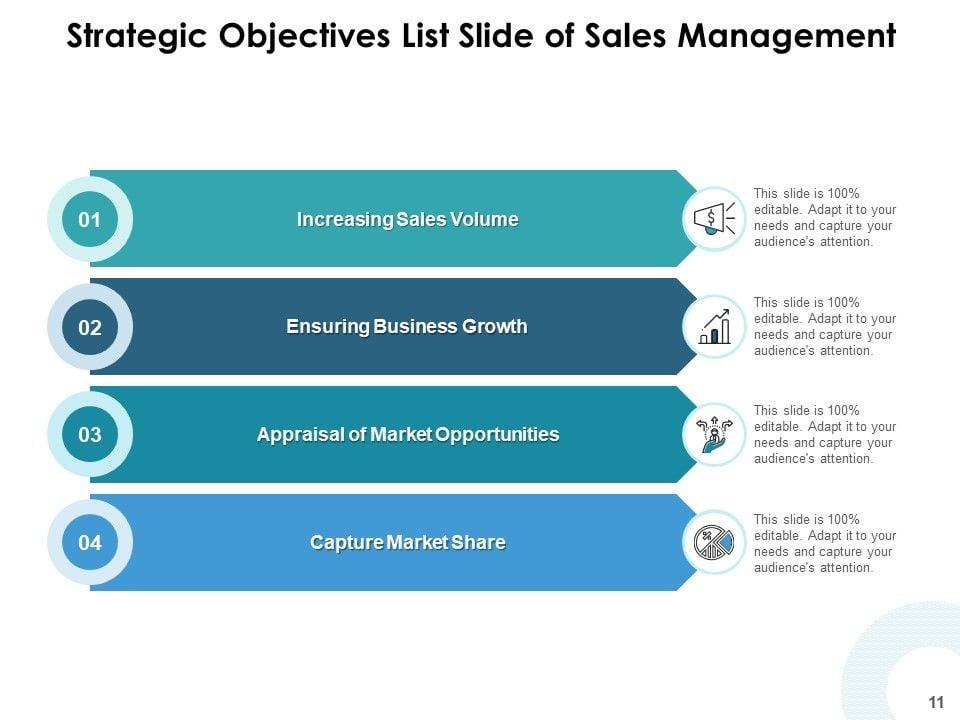 Strategic Objectives List Slide of Sales Management

01

Increasing Sales Volume

This slide is 100% editable. Adapt it to your needs and capture your audience's attention.

02

Ensuring Business Growth

This slide is 100% editable. Adapt it to your needs and capture your audience's attention.

03

Appraisal of Market Opportunities

This slide is 100% editable. Adapt it to your needs and capture your audience's attention.

04

Capture Market Share

This slide is 100% editable. Adapt it to your needs and capture your audience's attention.

11